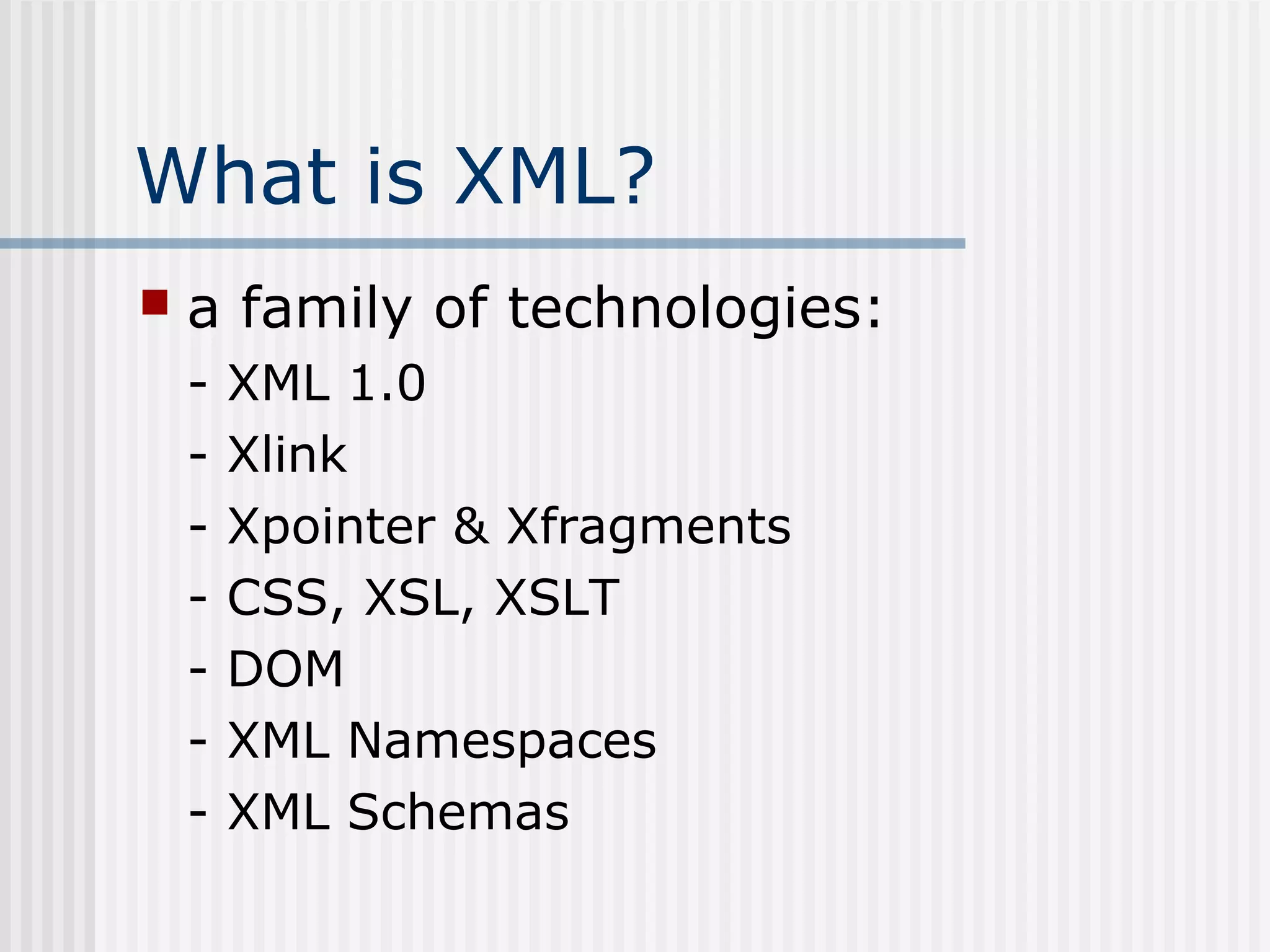 What is XML?

a family of technologies:
- XML 1.0
- Xlink
- Xpointer & Xfragments
- CSS, XSL, XSLT
- DOM
- XML Namespaces
- XML Schemas